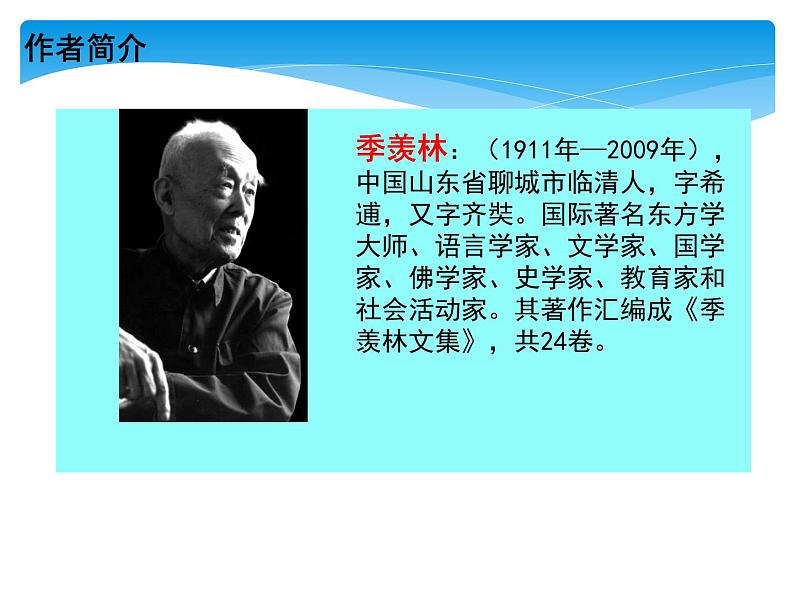 作者简介

季羡林：（1911年—2009年），中国山东省聊城市临清人，字希逋，又字齐奘。国际著名东方学大师、语言学家、文学家、国学家、佛学家、史学家、教育家和社会活动家。其著作汇编成《季羡林文集》，共24卷。